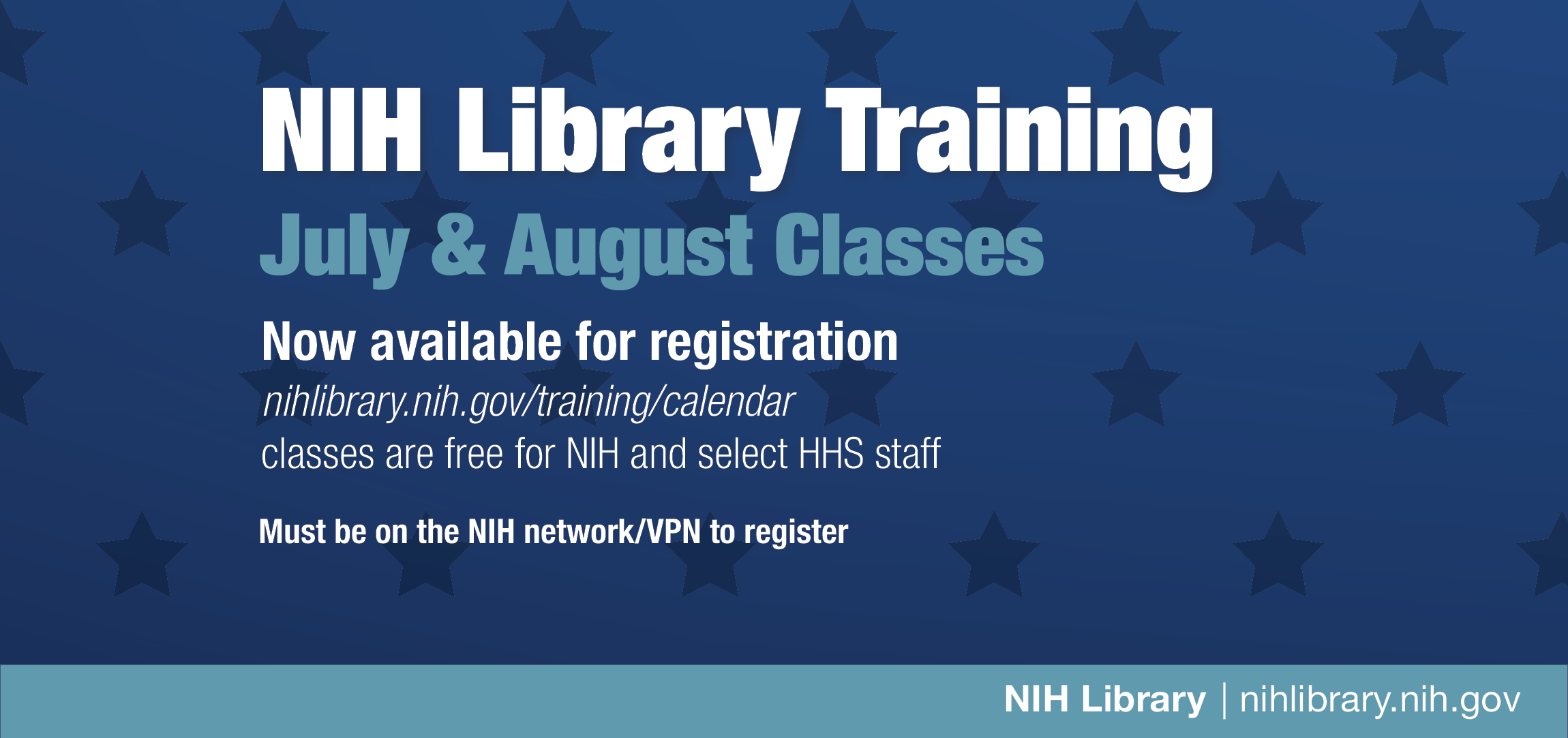 NIH Library Training

July & August Classes

Now available for registration

nihlibrary.nih.gov/training/calendar

classes are free for NIH and select HHS staff

Must be on the NIH network/VPN to register

NIH Library | nihlibrary.nih.gov